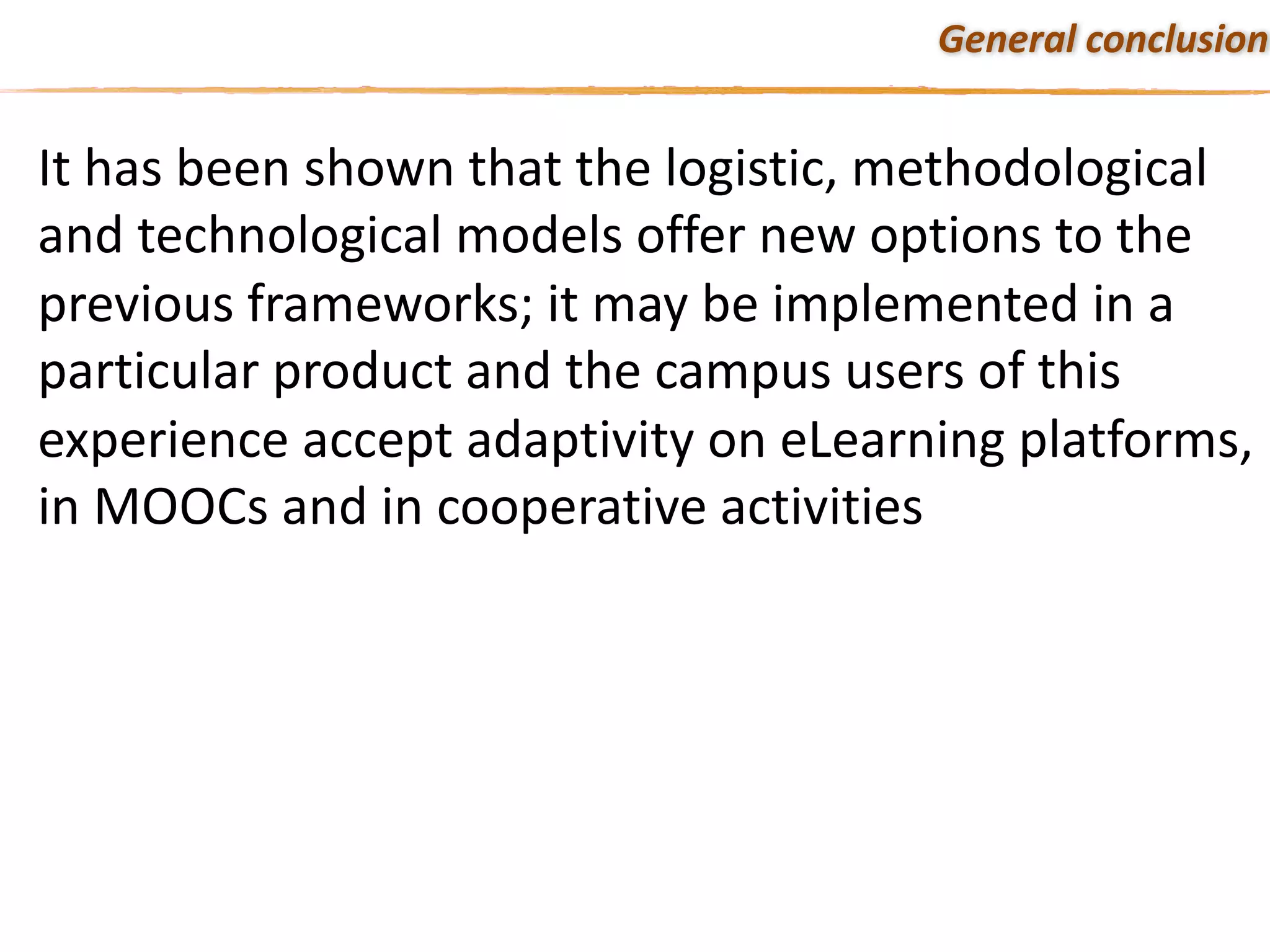 General conclusion

It has been shown that the logistic, methodological and technological models offer new options to the previous frameworks; it may be implemented in a particular product and the campus users of this experience accept adaptivity on eLearning platforms, in MOOCs and in cooperative activities